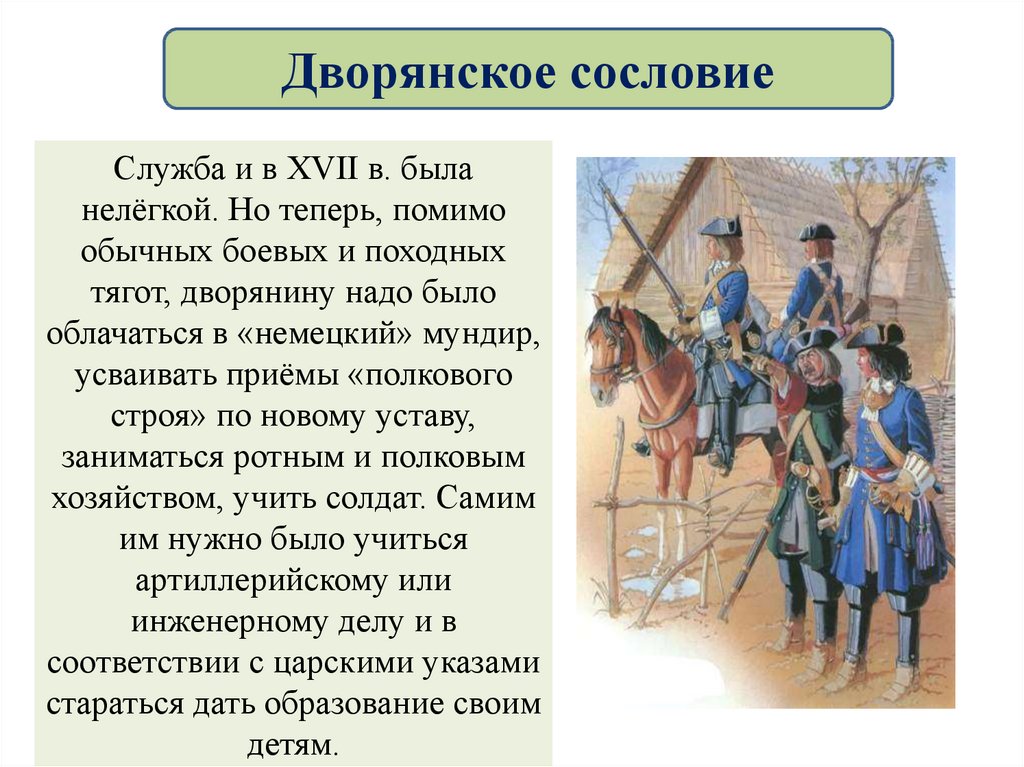 Дворянское сословие

Служба и в XVII в. была нелёгкой. Но теперь, помимо обычных боевых и походных тягот, дворянину надо было облачаться в «немецкий» мундир, усваивать приёмы «полкового строя» по новому уставу, заниматься ротным и полковым хозяйством, учить солдат. Самим им нужно было учиться артиллерийскому или инженерному делу и в соответствии с царскими указами стараться дать образование своим детям.